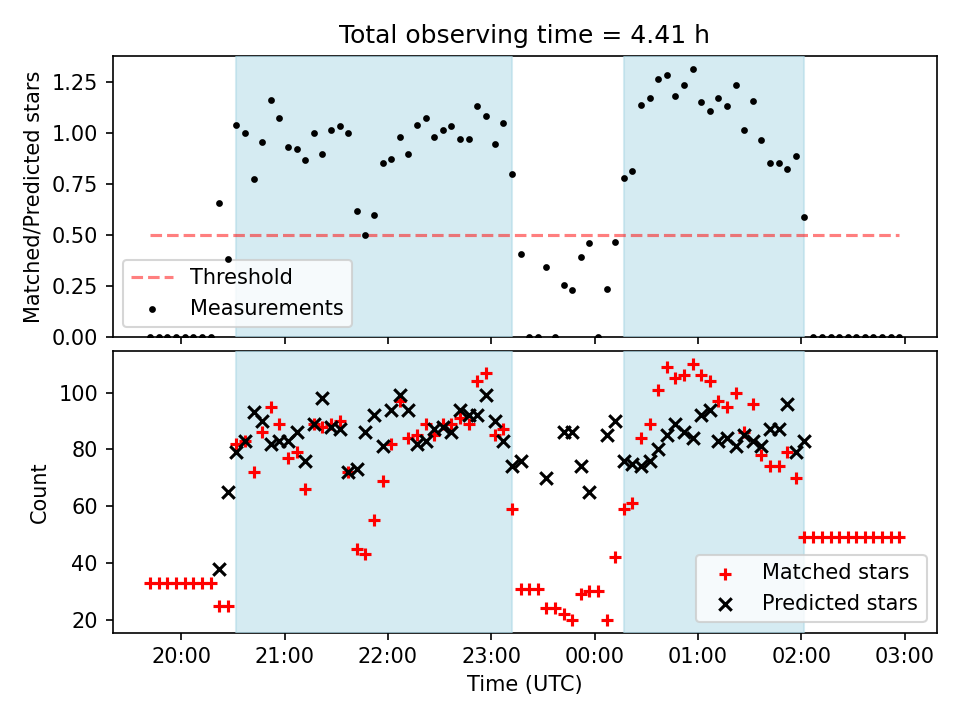 Total observing time = 4.41 h

Matched/Predicted stars

1.25
1.00
0.75
0.50
0.25
0.00

Threshold
Measurements

Count

100
80
60
40
20

Matched stars
Predicted stars

20:00
21:00
22:00
23:00
00:00
01:00
02:00
03:00

Time (UTC)